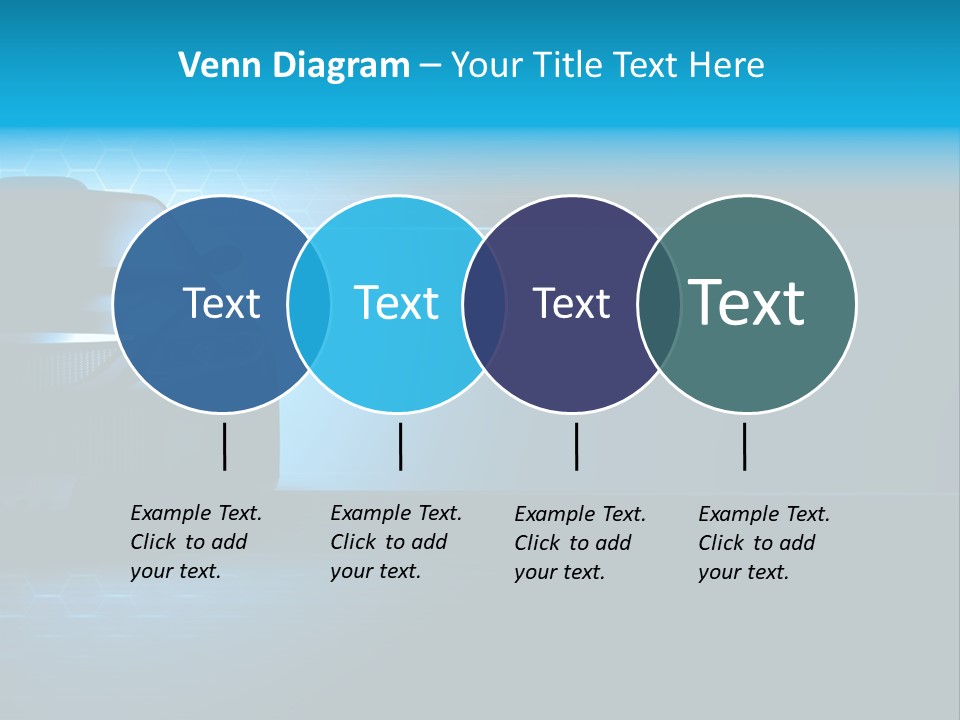 Venn Diagram – Your Title Text Here

Text

Text

Text

Text

Example Text. Click to add your text.

Example Text. Click to add your text.

Example Text. Click to add your text.

Example Text. Click to add your text.